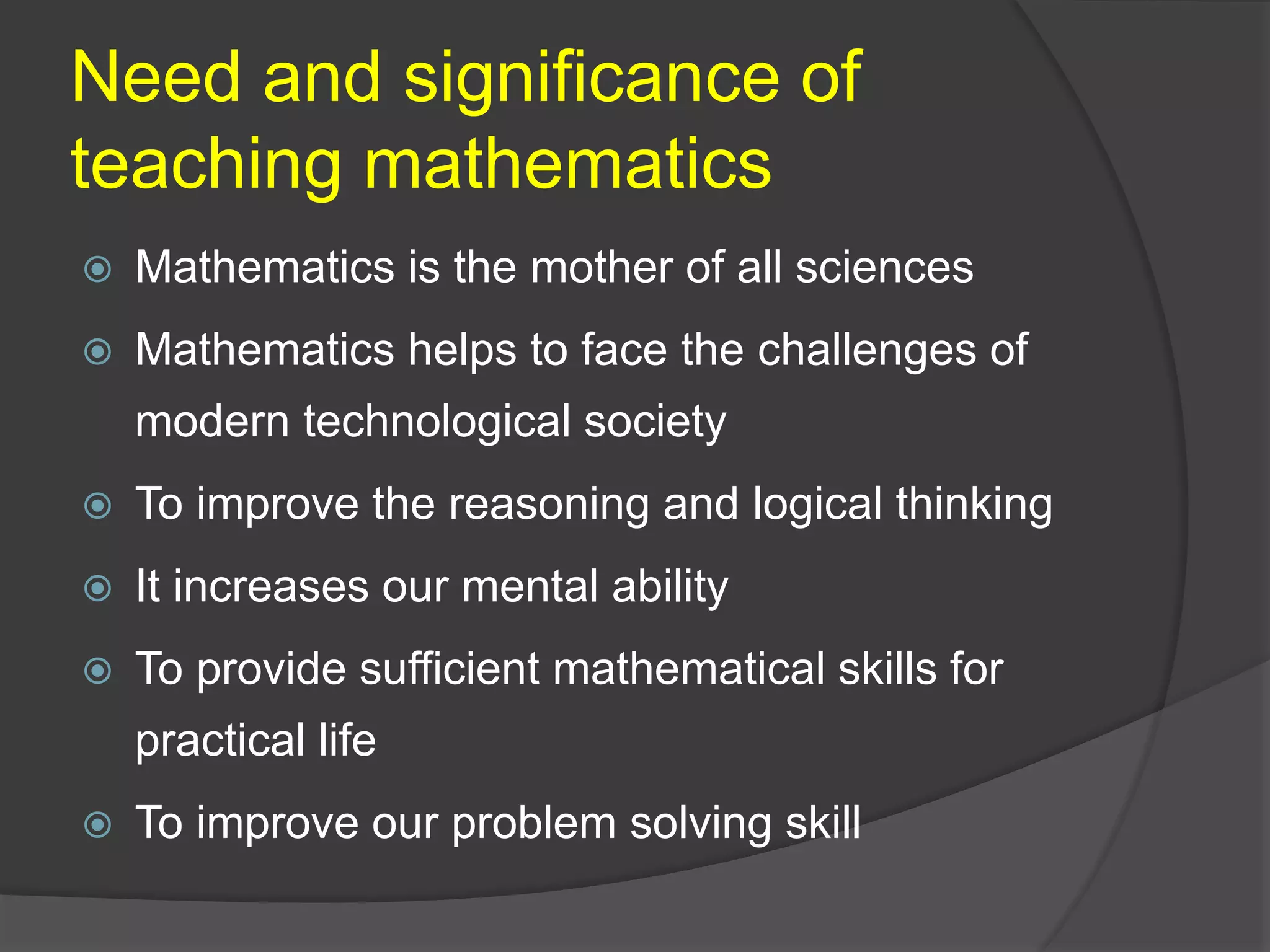 Need and significance of teaching mathematics

Mathematics is the mother of all sciences

Mathematics helps to face the challenges of modern technological society

To improve the reasoning and logical thinking

It increases our mental ability

To provide sufficient mathematical skills for practical life

To improve our problem solving skill